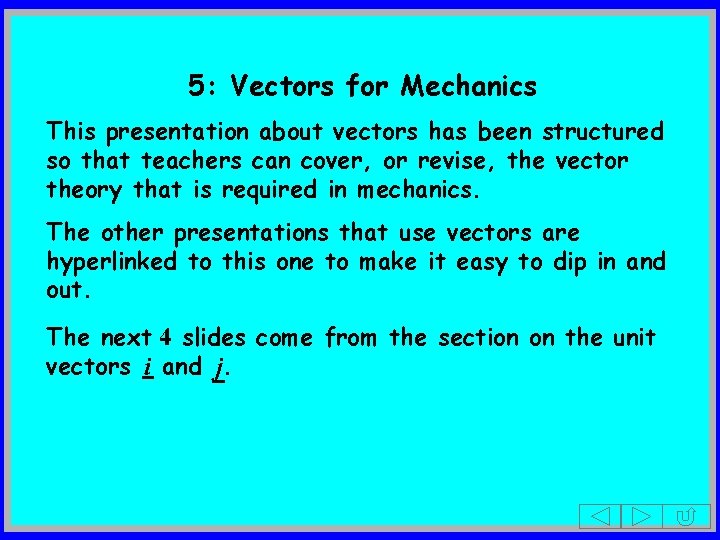 5: Vectors for Mechanics

This presentation about vectors has been structured so that teachers can cover, or revise, the vector theory that is required in mechanics.

The other presentations that use vectors are hyperlinked to this one to make it easy to dip in and out.

The next 4 slides come from the section on the unit vectors $\underline{i}$ and $\underline{j}$.